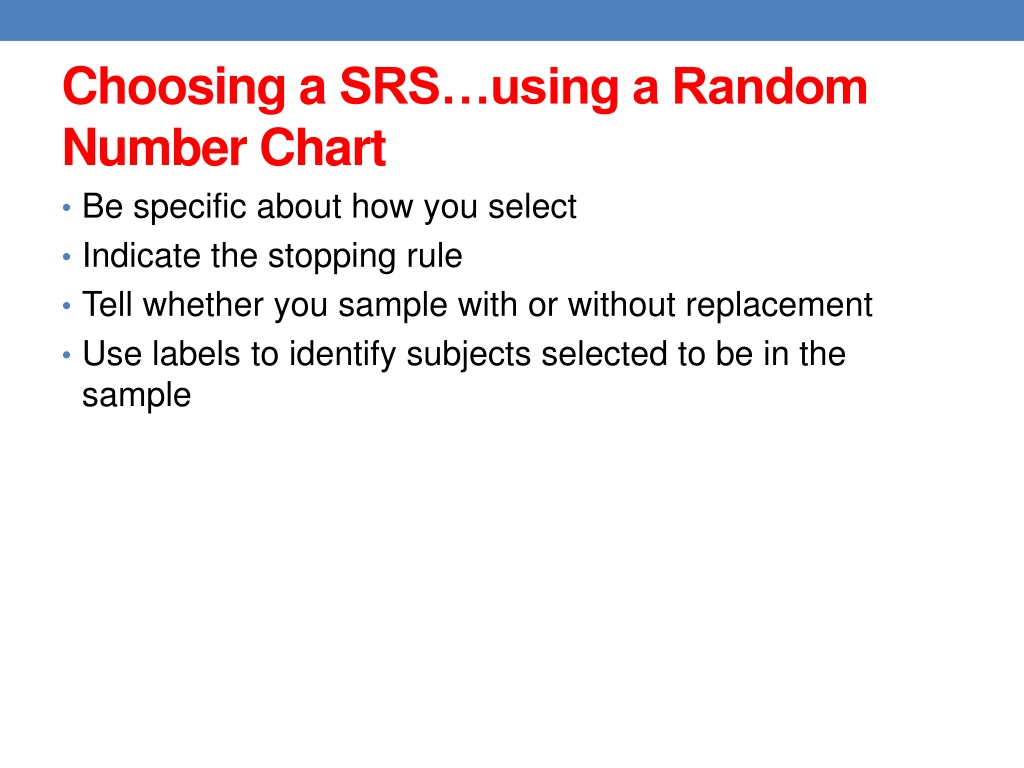 Choosing a SRS…using a Random Number Chart

• Be specific about how you select
• Indicate the stopping rule
• Tell whether you sample with or without replacement
• Use labels to identify subjects selected to be in the sample